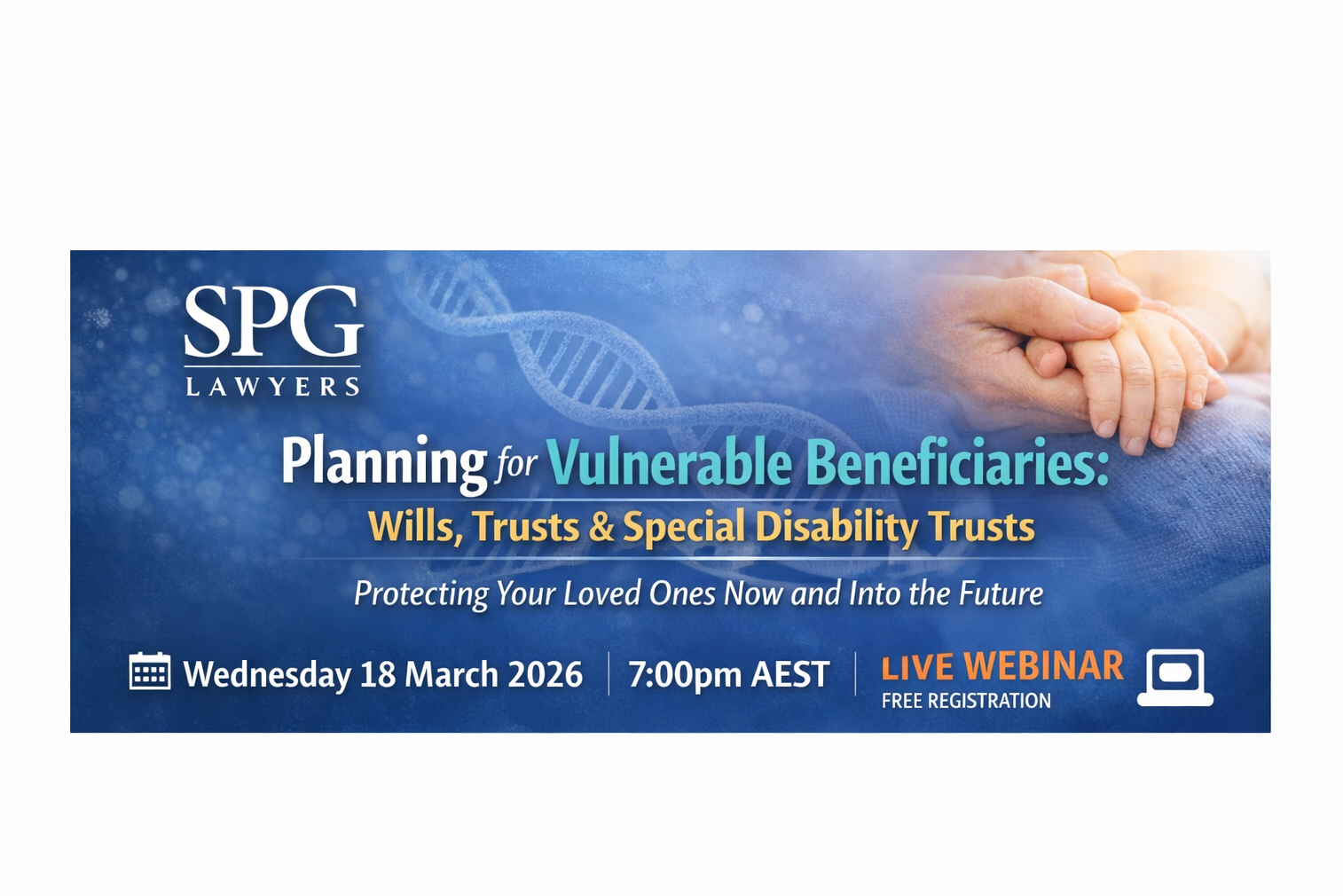 SPG
LAWYERS

Planning for Vulnerable Beneficiaries:
Wills, Trusts & Special Disability Trusts

Protecting Your Loved Ones Now and Into the Future

Wednesday 18 March 2026 | 7:00pm AEST | LIVE WEBINAR
FREE REGISTRATION